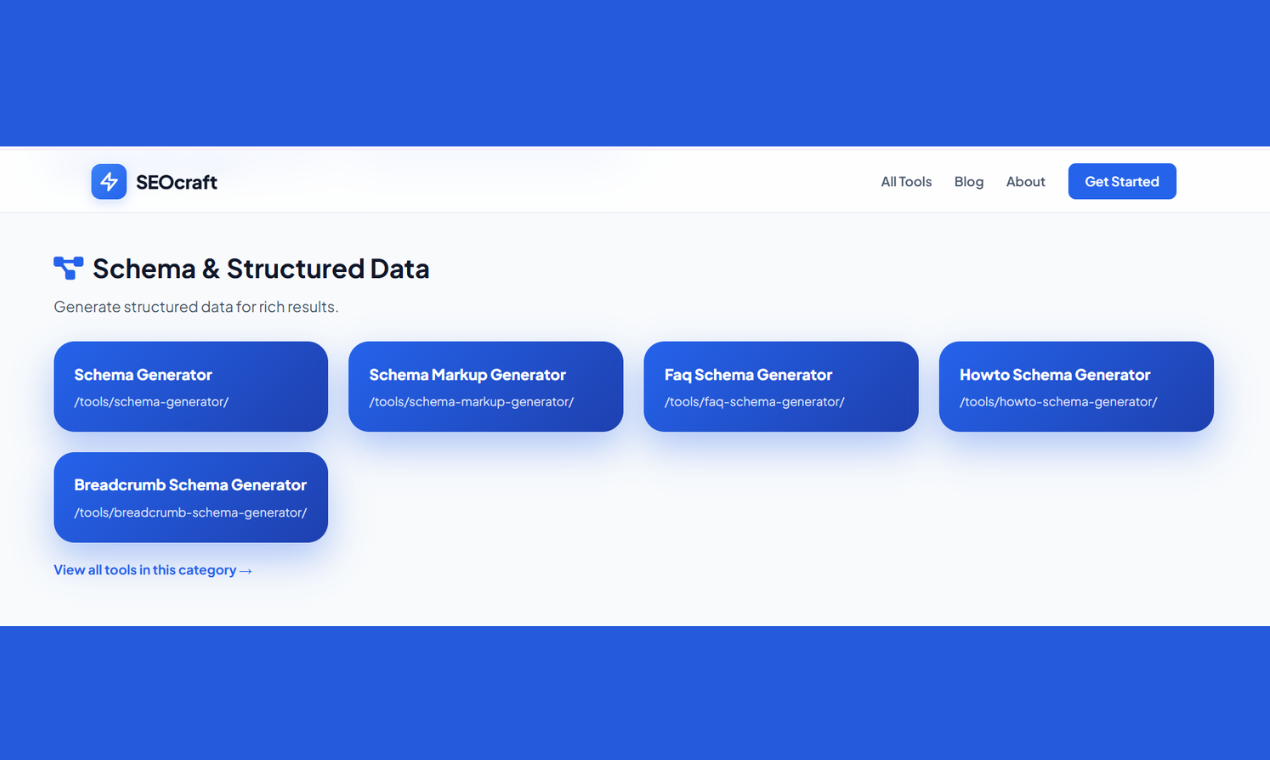 SEOcraft

All Tools Blog About Get Started

Schema & Structured Data

Generate structured data for rich results.

Schema Generator
/tools/schema-generator/

Schema Markup Generator
/tools/schema-markup-generator/

Faq Schema Generator
/tools/faq-schema-generator/

Howto Schema Generator
/tools/howto-schema-generator/

Breadcrumb Schema Generator
/tools/breadcrumb-schema-generator/

View all tools in this category →